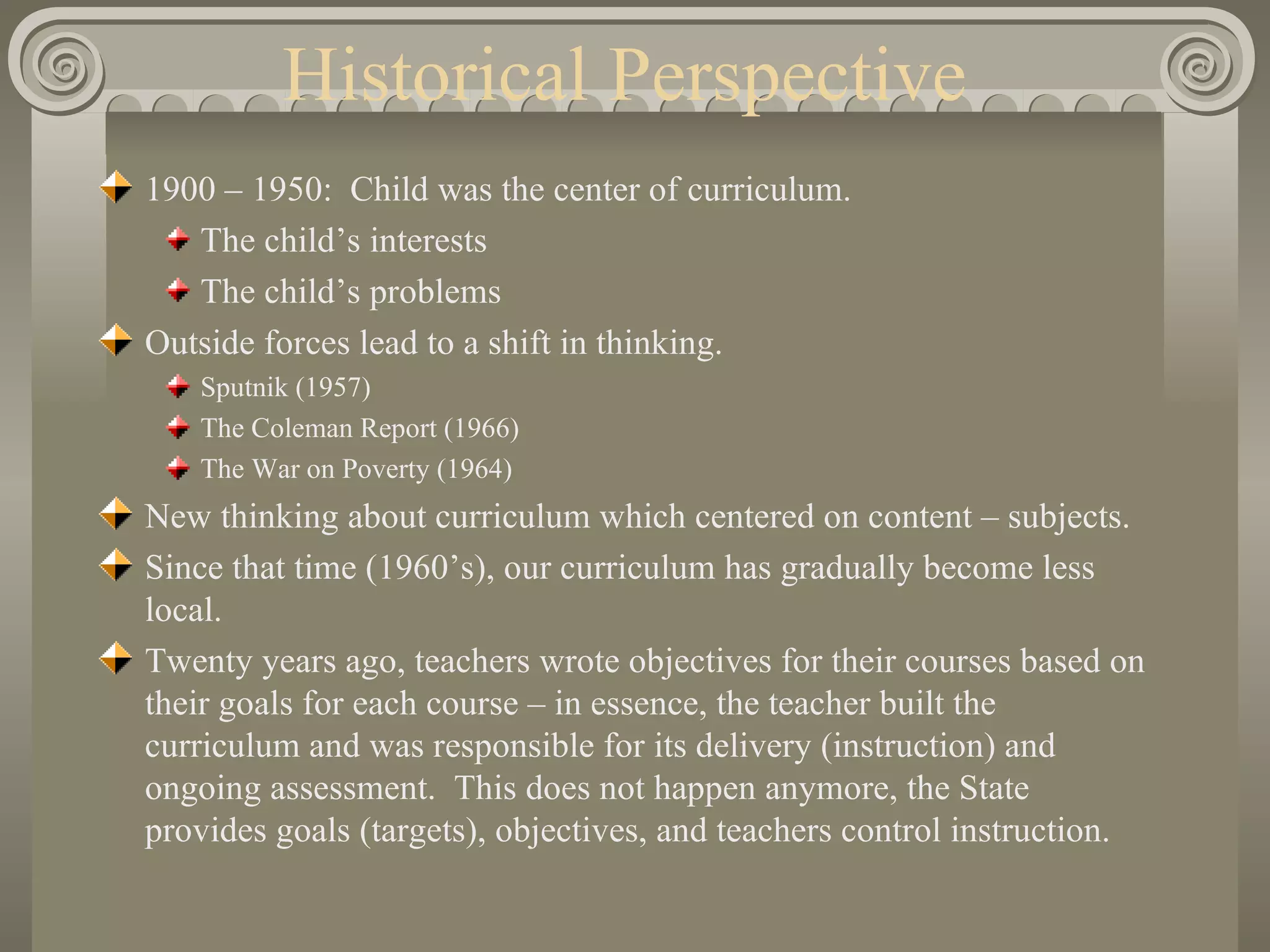 Historical Perspective

1900 – 1950: Child was the center of curriculum.

The child’s interests

The child’s problems

Outside forces lead to a shift in thinking.

Sputnik (1957)

The Coleman Report (1966)

The War on Poverty (1964)

New thinking about curriculum which centered on content – subjects.

Since that time (1960’s), our curriculum has gradually become less local.

Twenty years ago, teachers wrote objectives for their courses based on their goals for each course – in essence, the teacher built the curriculum and was responsible for its delivery (instruction) and ongoing assessment. This does not happen anymore, the State provides goals (targets), objectives, and teachers control instruction.